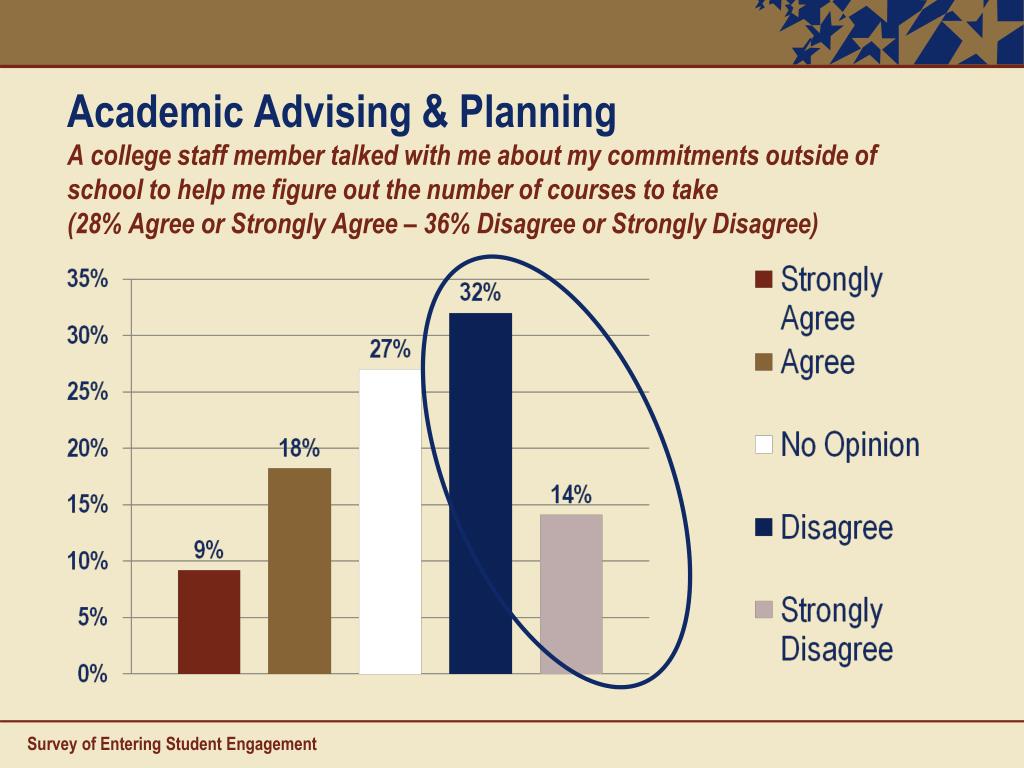 Academic Advising & Planning

A college staff member talked with me about my commitments outside of school to help me figure out the number of courses to take
(28% Agree or Strongly Agree – 36% Disagree or Strongly Disagree)

35%
30%
25%
20%
15%
10%
5%
0%

9%
18%
27%
32%
14%

Strongly Agree
Agree
No Opinion
Disagree
Strongly Disagree

Survey of Entering Student Engagement